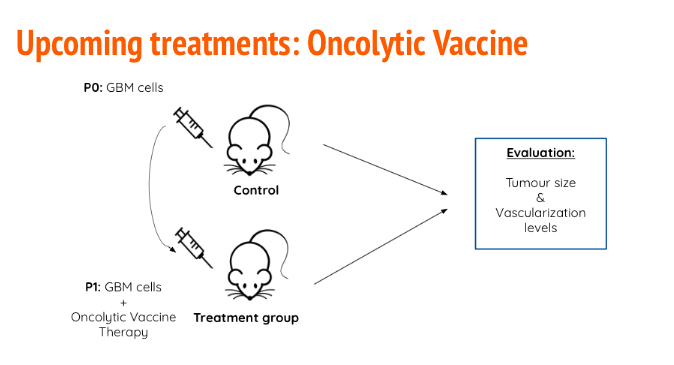 Upcoming treatments: Oncolytic Vaccine

P0: GBM cells

Control

P1: GBM cells
+
Oncolytic Vaccine Therapy

Treatment group

Evaluation:

Tumour size
&
Vascularization levels